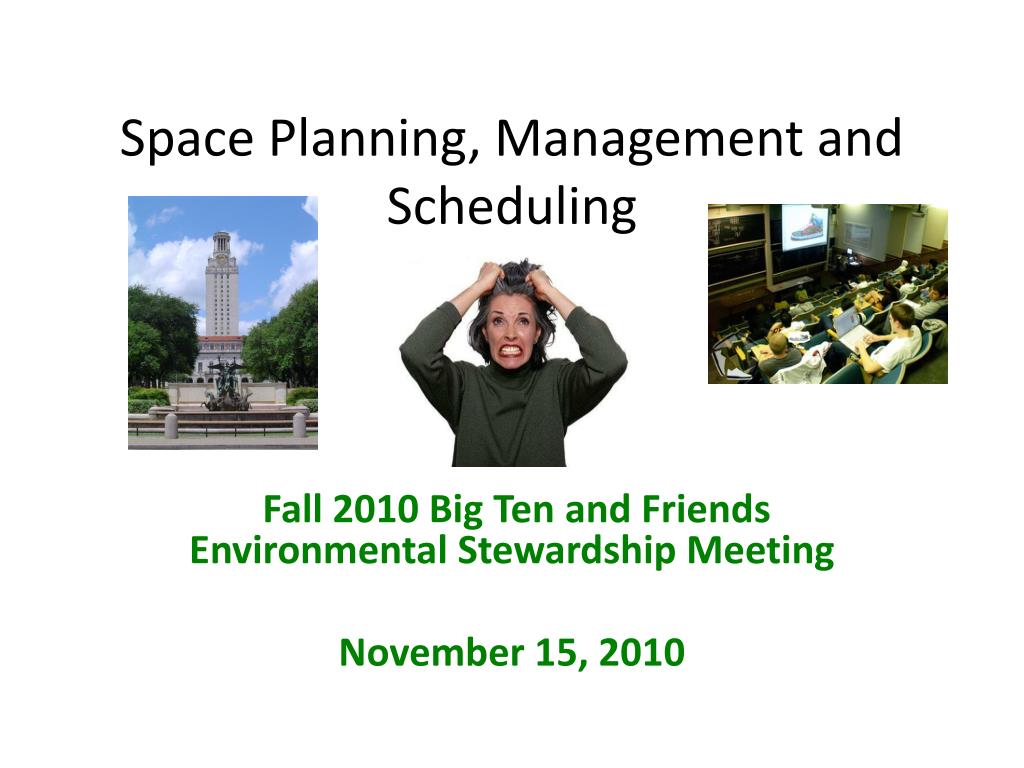 Space Planning, Management and Scheduling

Fall 2010 Big Ten and Friends Environmental Stewardship Meeting

November 15, 2010